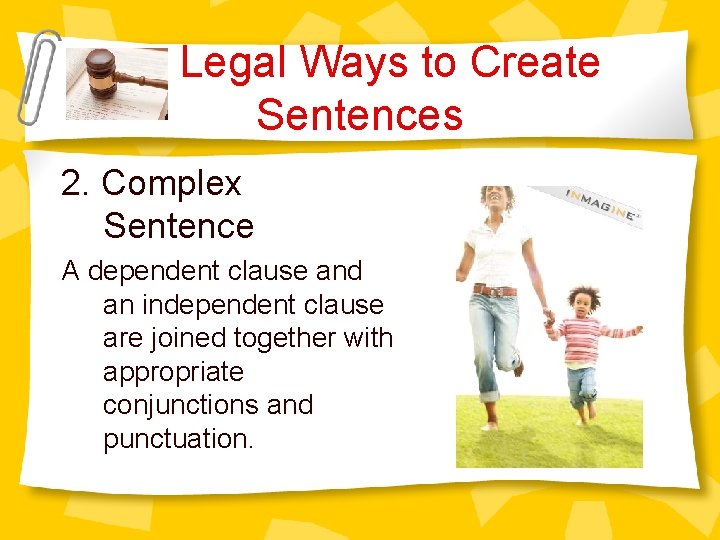 Legal Ways to Create Sentences

2. Complex Sentence

A dependent clause and an independent clause are joined together with appropriate conjunctions and punctuation.

INMAGINE